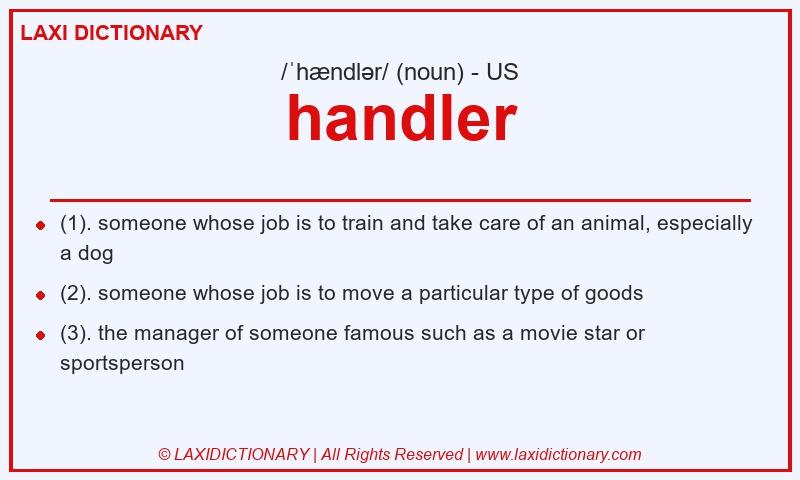 LAXI DICTIONARY

/ˈhændlər/ (noun) - US

handler

- (1). someone whose job is to train and take care of an animal, especially a dog
- (2). someone whose job is to move a particular type of goods
- (3). the manager of someone famous such as a movie star or sportsperson

© LAXIDICTIONARY | All Rights Reserved | www.laxidictionary.com